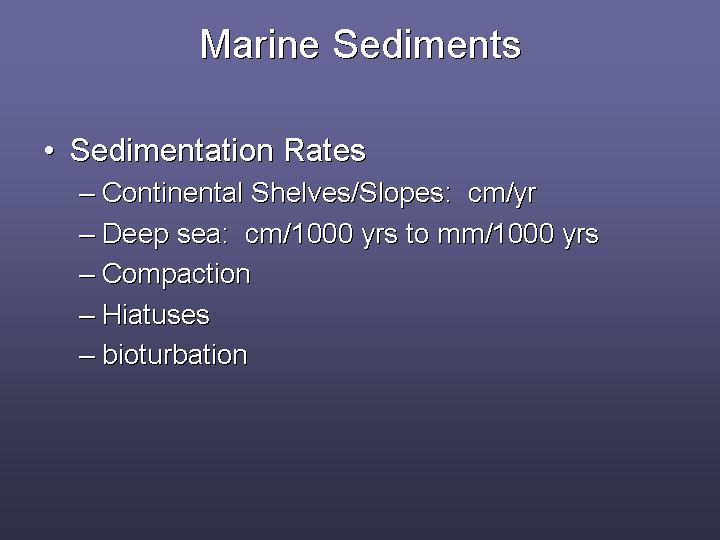 Marine Sediments

• Sedimentation Rates
– Continental Shelves/Slopes: cm/yr
– Deep sea: cm/1000 yrs to mm/1000 yrs
– Compaction
– Hiatuses
– bioturbation